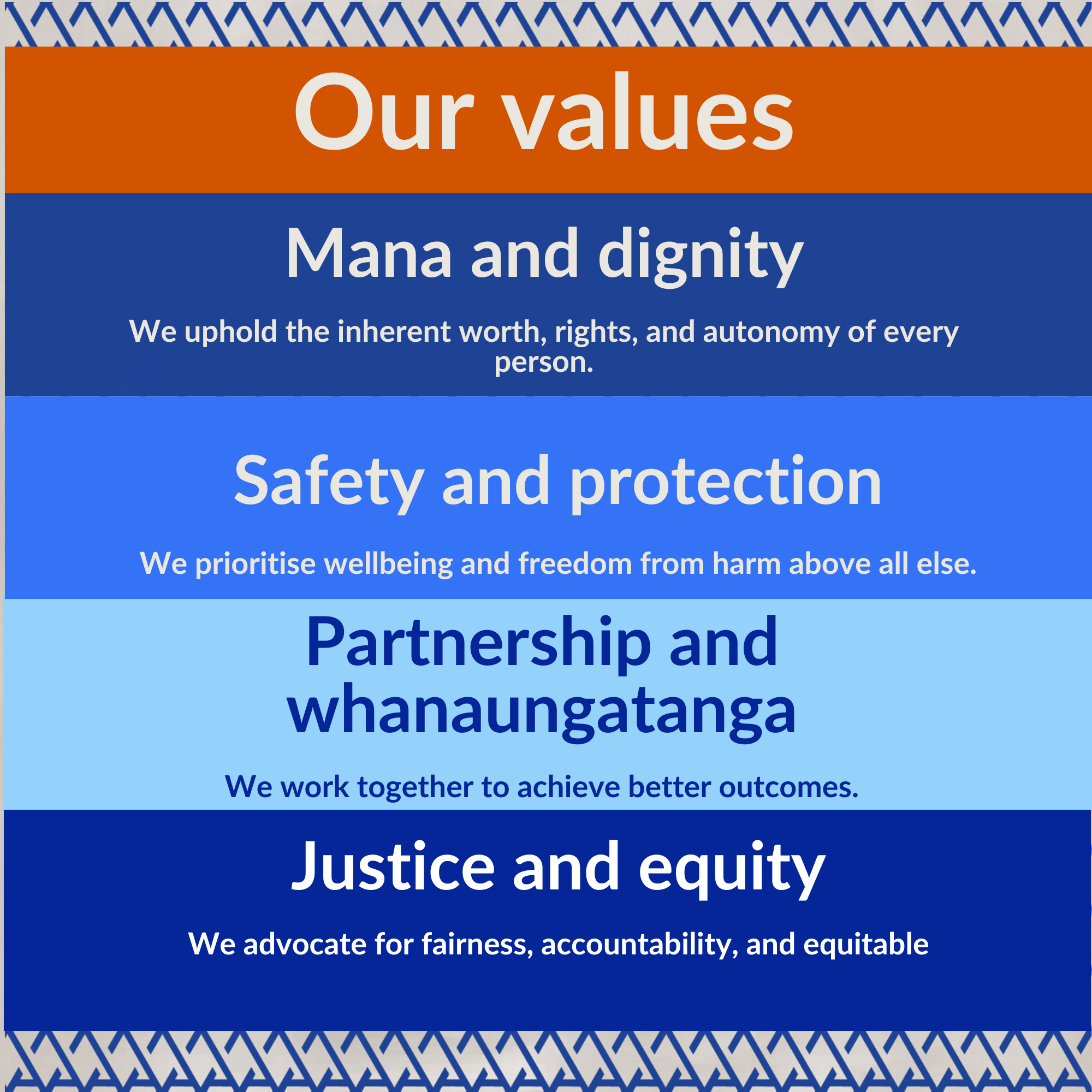 Our values

Mana and dignity

We uphold the inherent worth, rights, and autonomy of every person.

Safety and protection

We prioritise wellbeing and freedom from harm above all else.

Partnership and whanaungatanga

We work together to achieve better outcomes.

Justice and equity

We advocate for fairness, accountability, and equitable